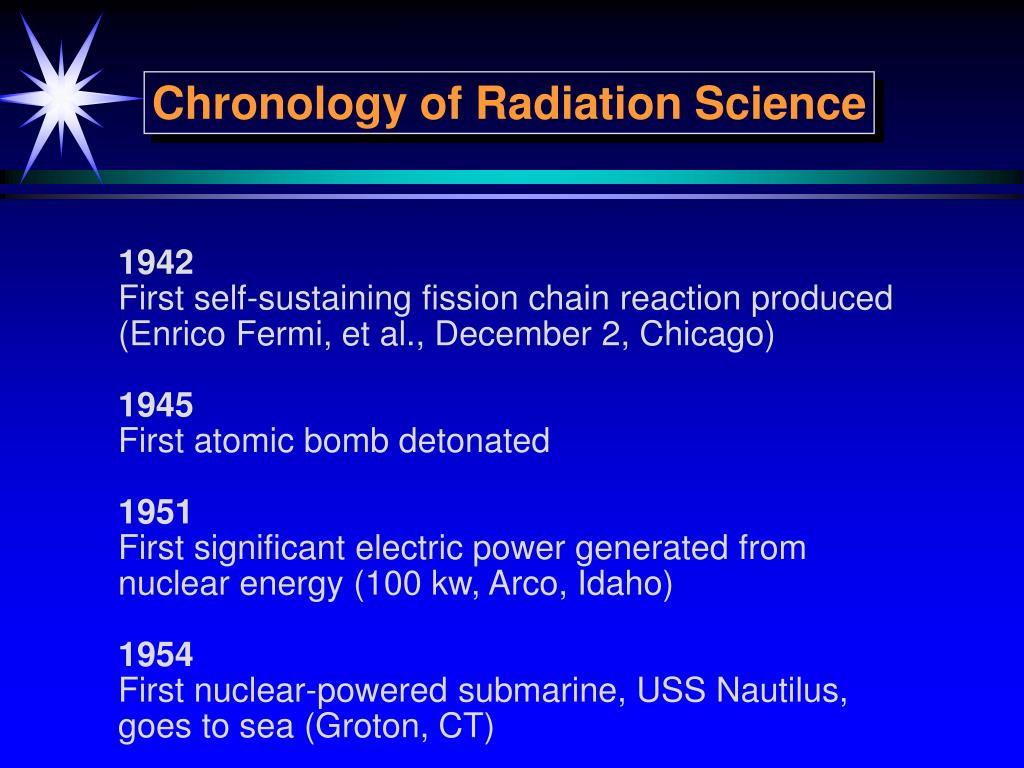 Chronology of Radiation Science

1942
First self-sustaining fission chain reaction produced (Enrico Fermi, et al., December 2, Chicago)

1945
First atomic bomb detonated

1951
First significant electric power generated from nuclear energy (100 kw, Arco, Idaho)

1954
First nuclear-powered submarine, USS Nautilus, goes to sea (Groton, CT)